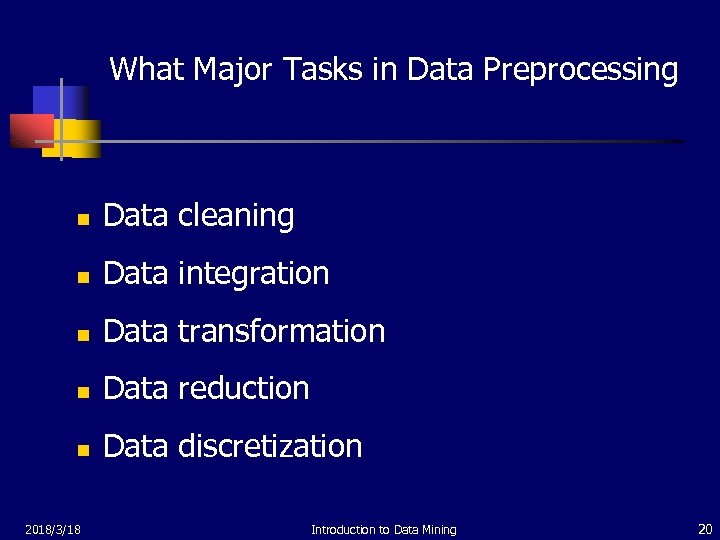 What Major Tasks in Data Preprocessing

- Data cleaning
- Data integration
- Data transformation
- Data reduction
- Data discretization

2018/3/18 Introduction to Data Mining 20